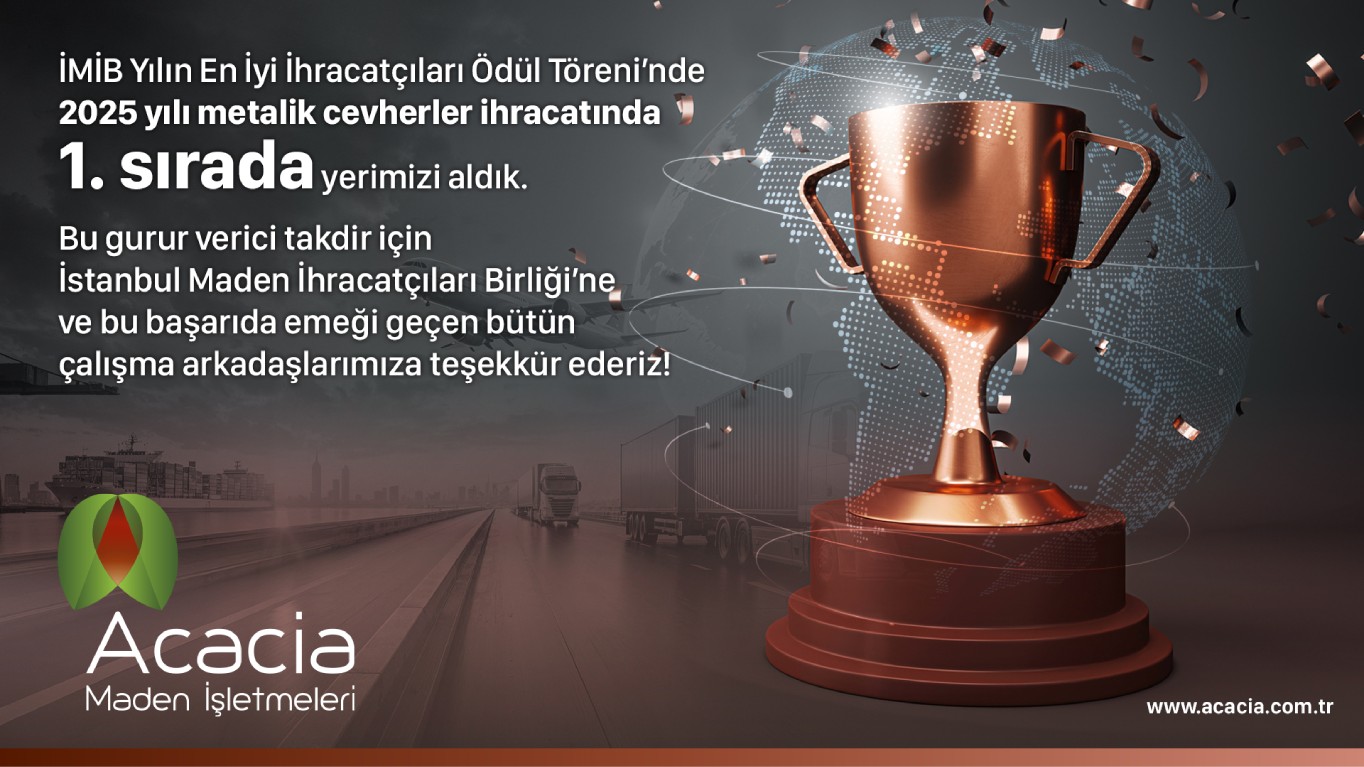 İMİB Yılın En İyi İhracatçıları Ödül Töreni'nde
2025 yılı metalik cevherler ihracatında
1. sırada yerimizi aldık.

Bu gurur verici takdir için
İstanbul Maden İhracatçıları Birliği'ne
ve bu başarıda emeği geçen bütün
çalışma arkadaşlarımıza teşekkür ederiz!

Acacia
Maden İşletmeleri

www.acacia.com.tr